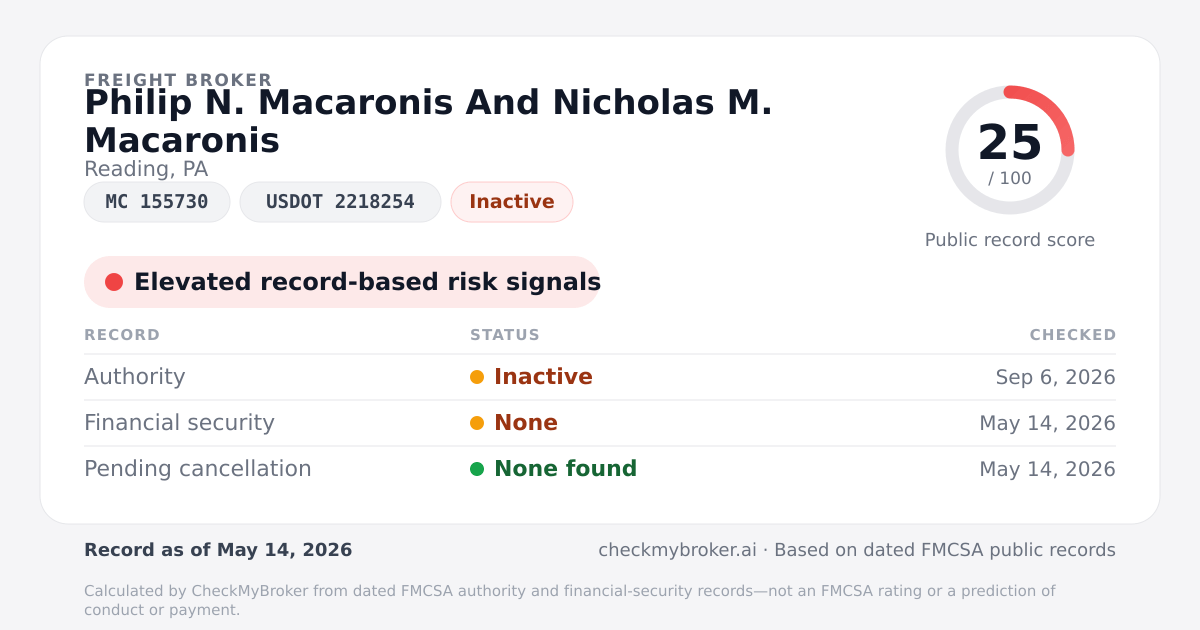 FREIGHT BROKER
Philip N. Macaronis And Nicholas M. Macaronis
Reading, PA

MC 155730
USDOT 2218254
Inactive

25
/ 100
Public record score

Elevated record-based risk signals

| RECORD | STATUS | CHECKED |
|---|---|---|
| Authority | Inactive | Sep 6, 2026 |
| Financial security | None | May 14, 2026 |
| Pending cancellation | None found | May 14, 2026 |

Record as of May 14, 2026

checkmybroker.ai · Based on dated FMCSA public records

Calculated by CheckMyBroker from dated FMCSA authority and financial-security records—not an FMCSA rating or a prediction of conduct or payment.